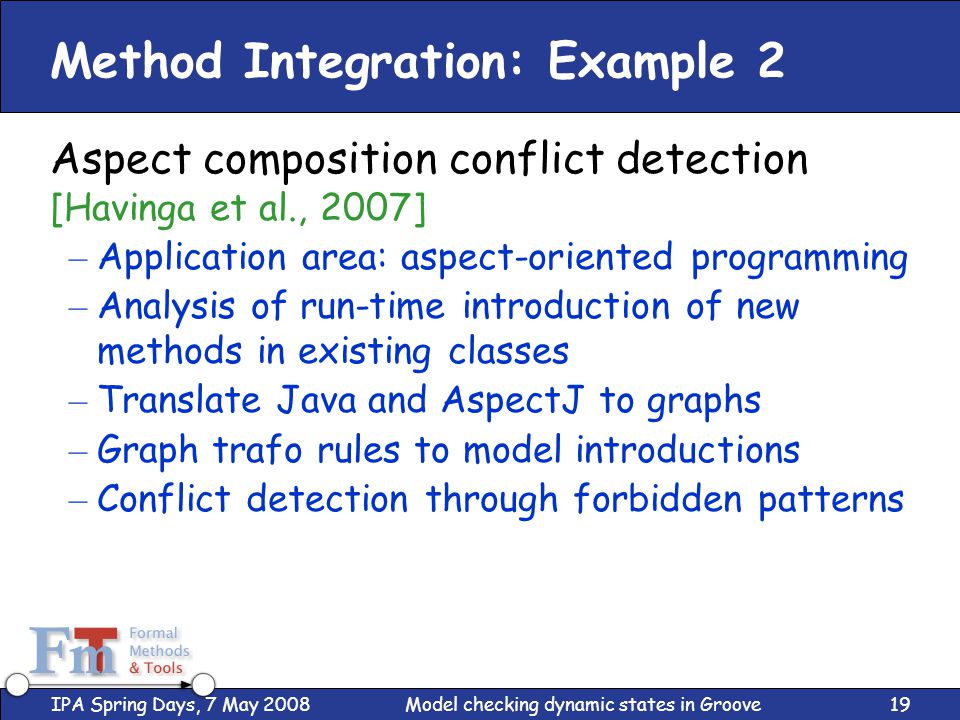 Method Integration: Example 2

Aspect composition conflict detection [Havinga et al., 2007]

– Application area: aspect-oriented programming
– Analysis of run-time introduction of new methods in existing classes
– Translate Java and AspectJ to graphs
– Graph trafo rules to model introductions
– Conflict detection through forbidden patterns

FmT Formal Methods & Tools

IPA Spring Days, 7 May 2008 Model checking dynamic states in Groove 19